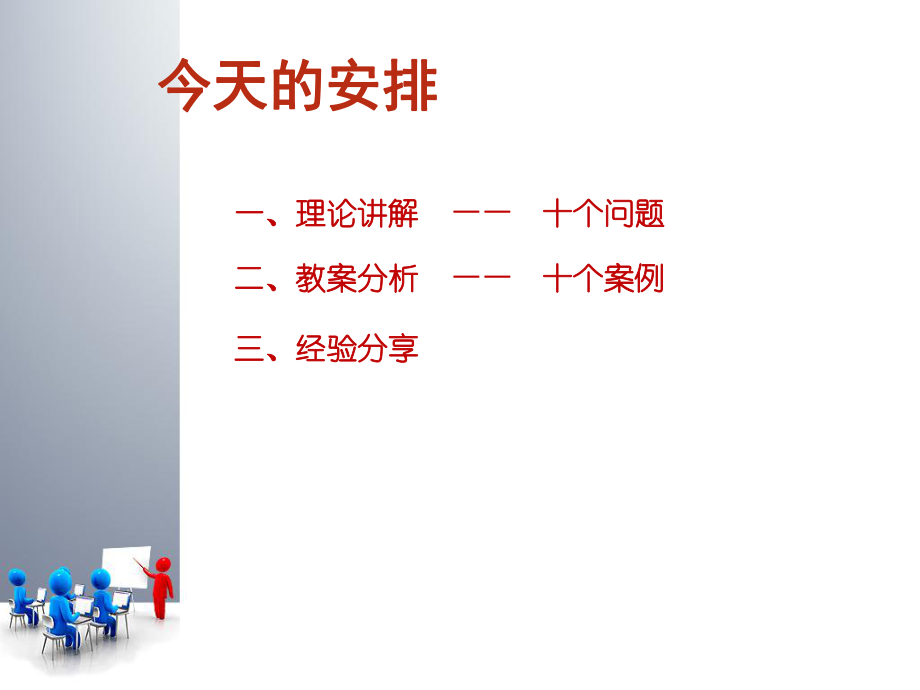 今天的安排

一、理论讲解 —— 十个问题

二、教案分析 —— 十个案例

三、经验分享